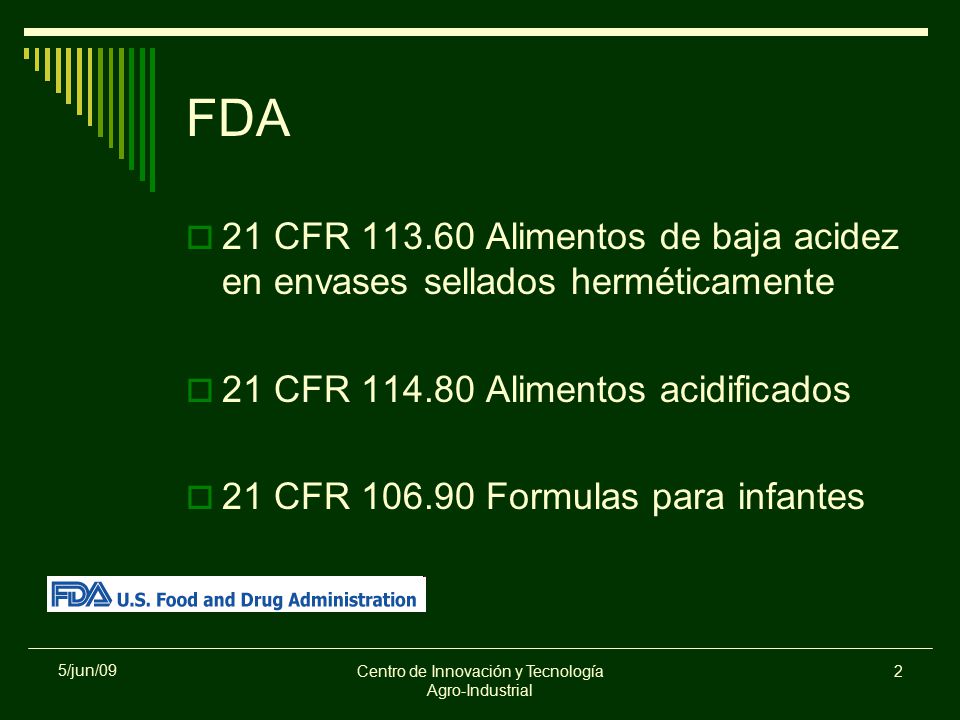 FDA

21 CFR 113.60 Alimentos de baja acidez en envases sellados herméticamente

21 CFR 114.80 Alimentos acidificados

21 CFR 106.90 Formulas para infantes

FDA U.S. Food and Drug Administration

5/jun/09

Centro de Innovación y Tecnología Agro-Industrial

2